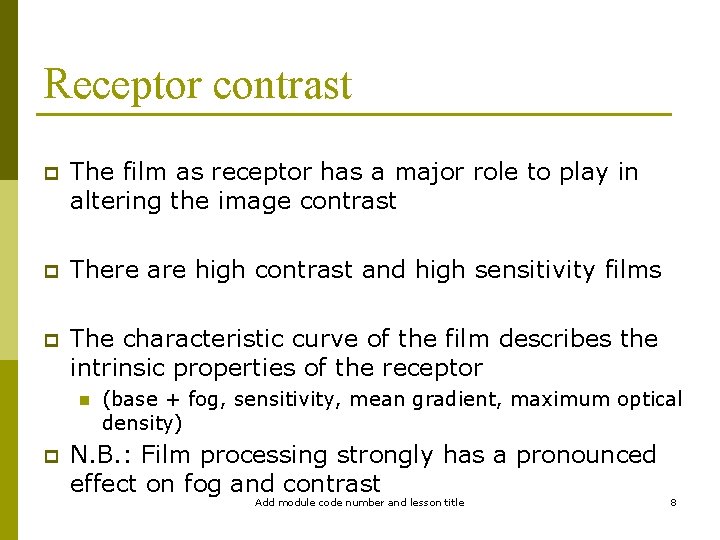 Receptor contrast

The film as receptor has a major role to play in altering the image contrast

There are high contrast and high sensitivity films

The characteristic curve of the film describes the intrinsic properties of the receptor

(base + fog, sensitivity, mean gradient, maximum optical density)

N.B.: Film processing strongly has a pronounced effect on fog and contrast

Add module code number and lesson title

8